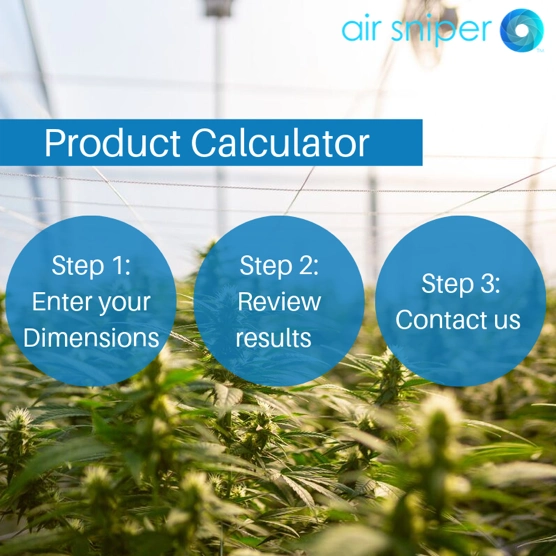 air sniper™

Product Calculator

Step 1: Enter your Dimensions

Step 2: Review results

Step 3: Contact us